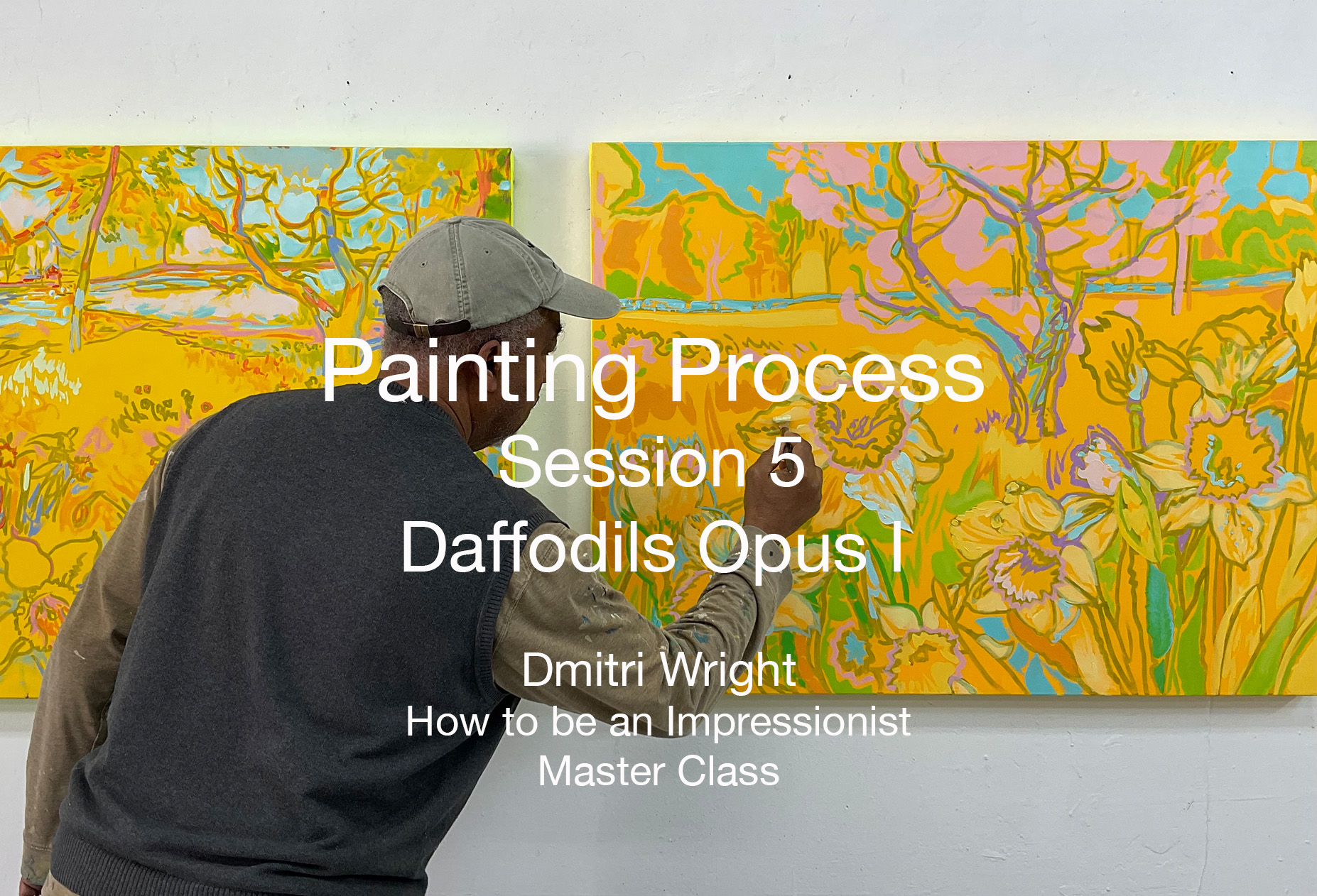 Painting Process
Session 5
Daffodils Opus I

Dmitri Wright
How to be an Impressionist
Master Class